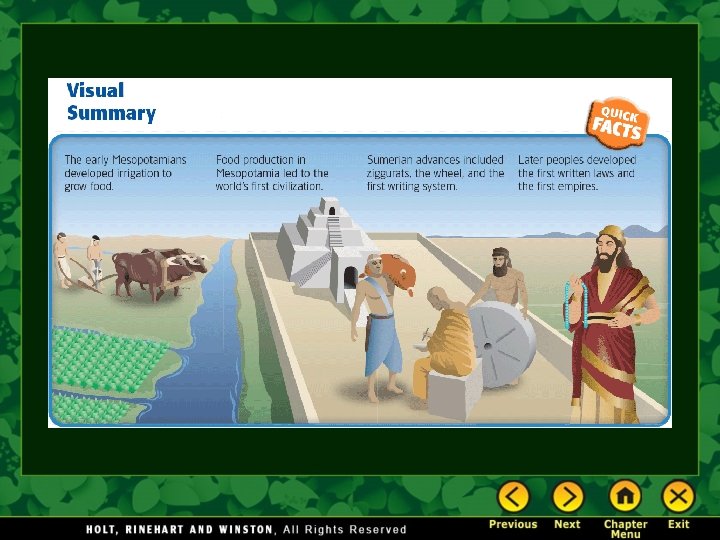 Visual Summary

QUICK FACTS

The early Mesopotamians developed irrigation to grow food.

Food production in Mesopotamia led to the world's first civilization.

Sumerian advances included ziggurats, the wheel, and the first writing system.

Later peoples developed the first written laws and the first empires.

HOLT, RINEHART AND WINSTON, All Rights Reserved

Previous Next Chapter Menu Exit